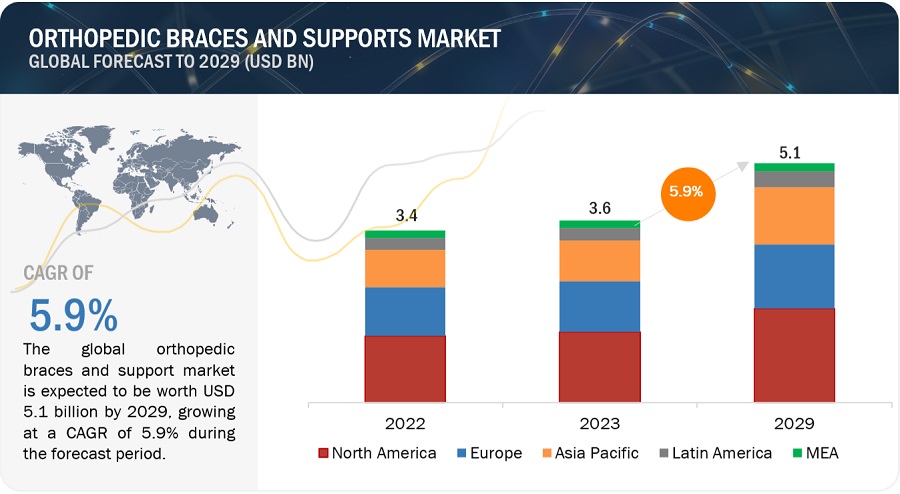 ORTHOPEDIC BRACES AND SUPPORTS MARKET
GLOBAL FORECAST TO 2029 (USD BN)

CAGR OF
5.9%
The global orthopedic braces and support market is expected to be worth USD 5.1 billion by 2029, growing at a CAGR of 5.9% during the forecast period.

3.4
3.6
5.9%
5.1

2022
2023
2029

North America
Europe
Asia Pacific
Latin America
MEA